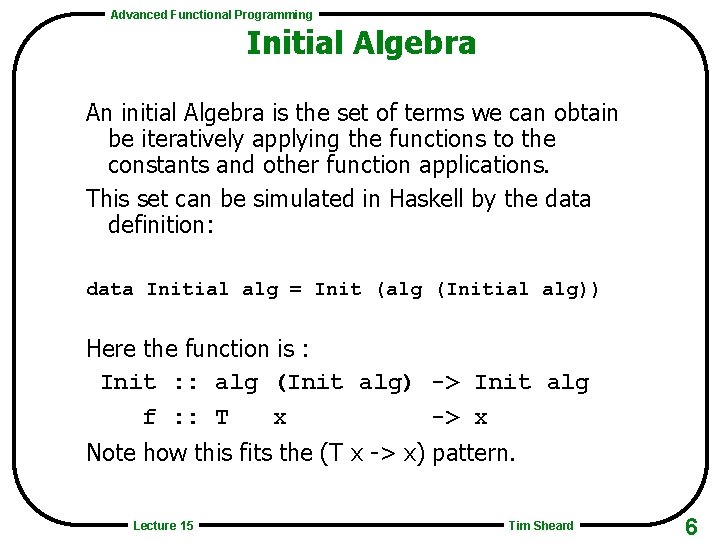 Advanced Functional Programming

Initial Algebra

An initial Algebra is the set of terms we can obtain be iteratively applying the functions to the constants and other function applications.

This set can be simulated in Haskell by the data definition:

data Initial alg = Init (alg (Initial alg))

Here the function is :

Init :: alg (Init alg) -> Init alg
   f :: T   x           -> x

Note how this fits the (T x -> x) pattern.

Lecture 15

Tim Sheard

6